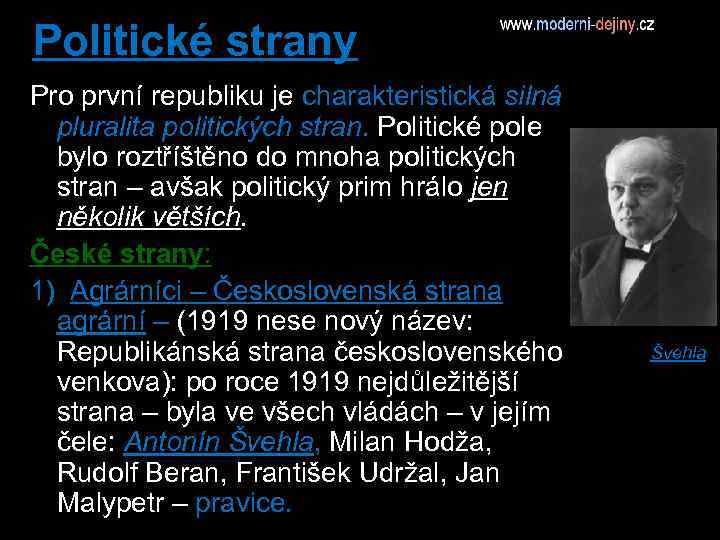 Politické strany

www.moderni-dejiny.cz

Pro první republiku je charakteristická silná pluralita politických stran. Politické pole bylo roztříštěno do mnoha politických stran – avšak politický prim hrálo jen několik větších.

České strany:

1) Agrárníci – Československá strana agrární – (1919 nese nový název: Republikánská strana československého venkova): po roce 1919 nejdůležitější strana – byla ve všech vládách – v jejím čele: Antonín Švehla, Milan Hodža, Rudolf Beran, František Udržal, Jan Malypetr – pravice.

Švehla